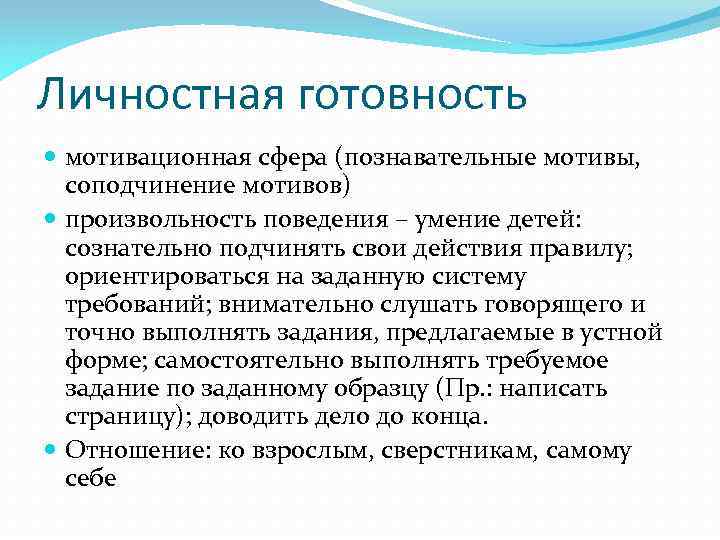 Личностная готовность

мотивационная сфера (познавательные мотивы, соподчинение мотивов)

произвольность поведения – умение детей: сознательно подчинять свои действия правилу; ориентироваться на заданную систему требований; внимательно слушать говорящего и точно выполнять задания, предлагаемые в устной форме; самостоятельно выполнять требуемое задание по заданному образцу (Пр.: написать страницу); доводить дело до конца.

Отношение: ко взрослым, сверстникам, самому себе